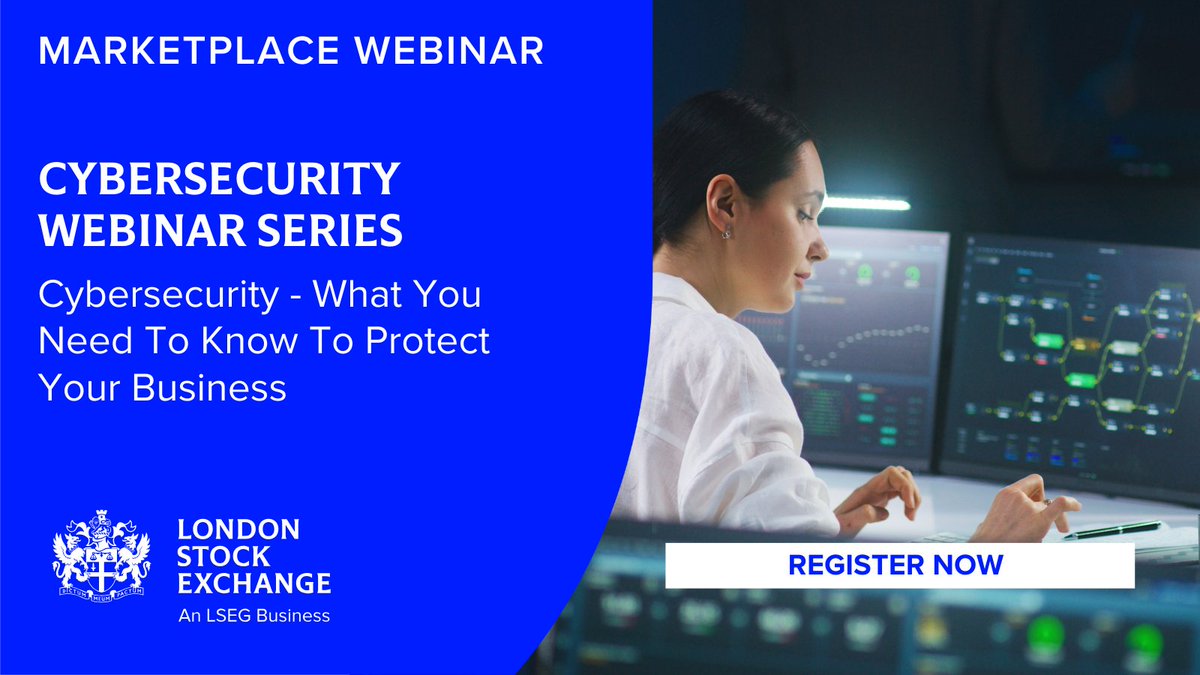 MARKETPLACE WEBINAR

CYBERSECURITY WEBINAR SERIES

Cybersecurity - What You Need To Know To Protect Your Business

DICTUM MEUM PACTUM

LONDON STOCK EXCHANGE
An LSEG Business

REGISTER NOW